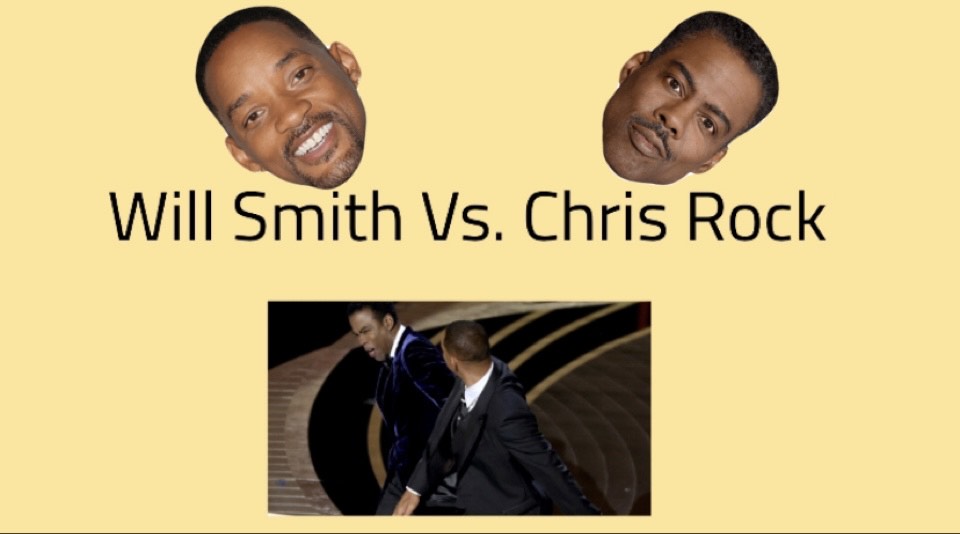 Will Smith Vs. Chris Rock